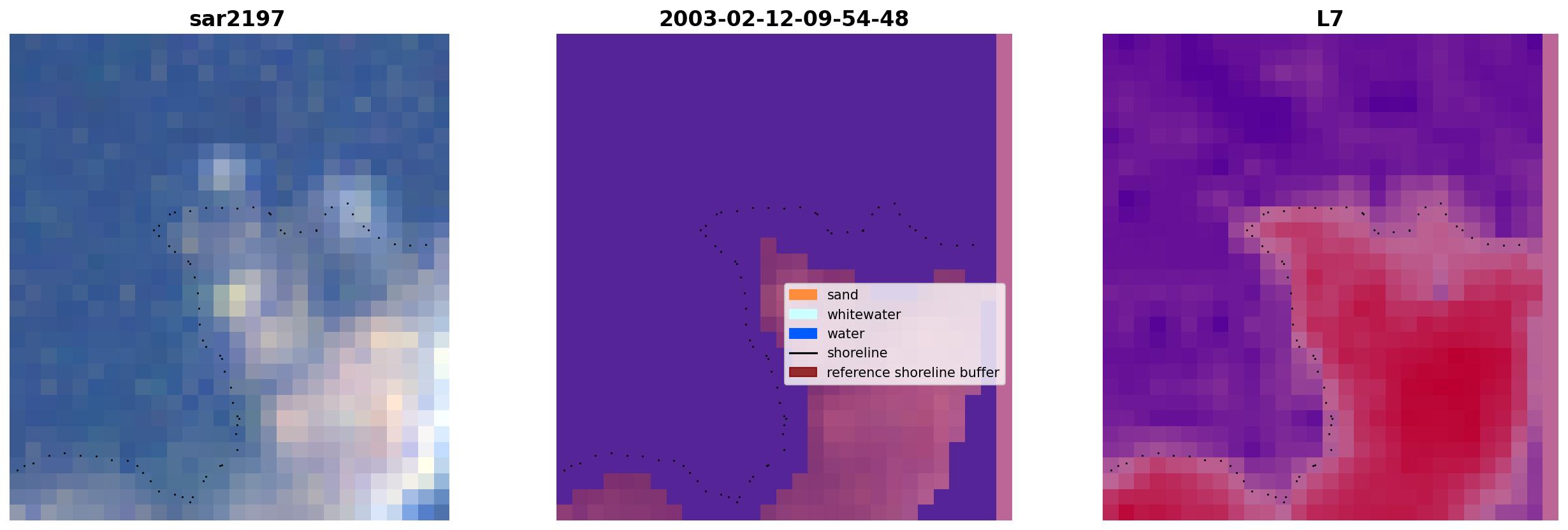 sar2197

2003-02-12-09-54-48

sand
whitewater
water
shoreline
reference shoreline buffer

L7